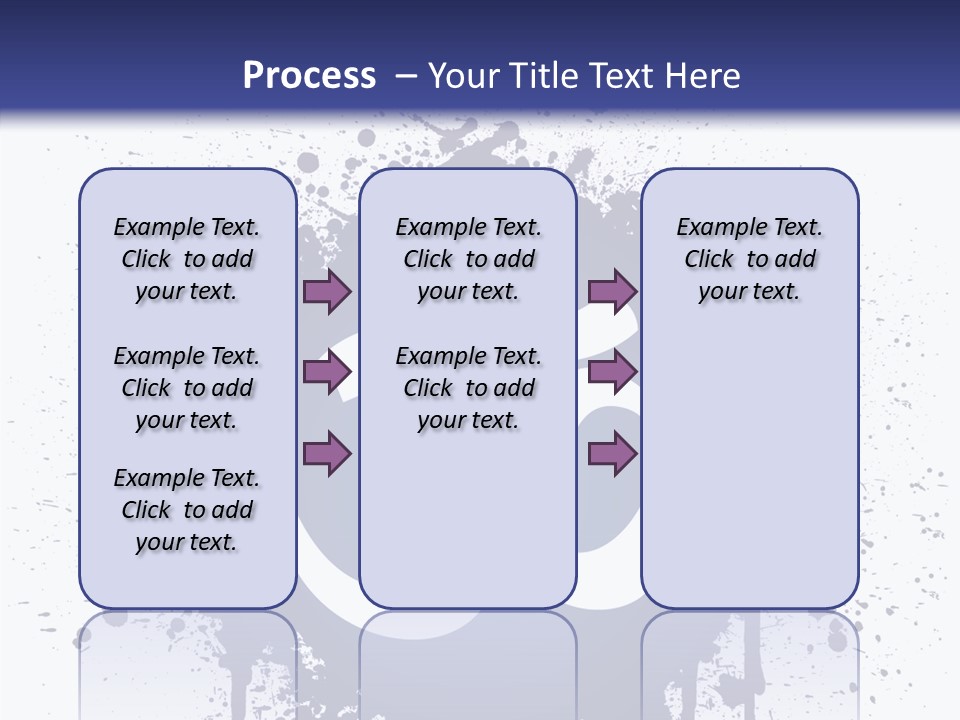 Process – Your Title Text Here

Example Text. Click to add your text.

Example Text. Click to add your text.

Example Text. Click to add your text.

Example Text. Click to add your text.

Example Text. Click to add your text.

Example Text. Click to add your text.